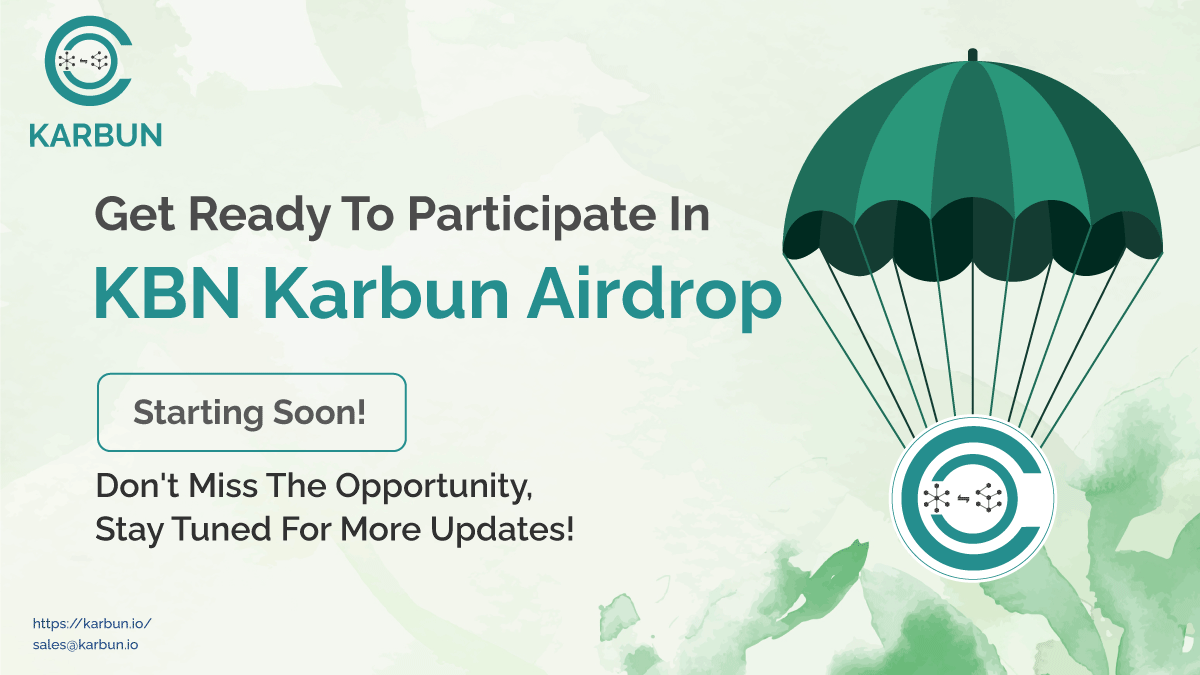 KARBUN

Get Ready To Participate In
KBN Karbun Airdrop

Starting Soon!

Don't Miss The Opportunity,
Stay Tuned For More Updates!

https://karbun.io/
sales@karbun.io